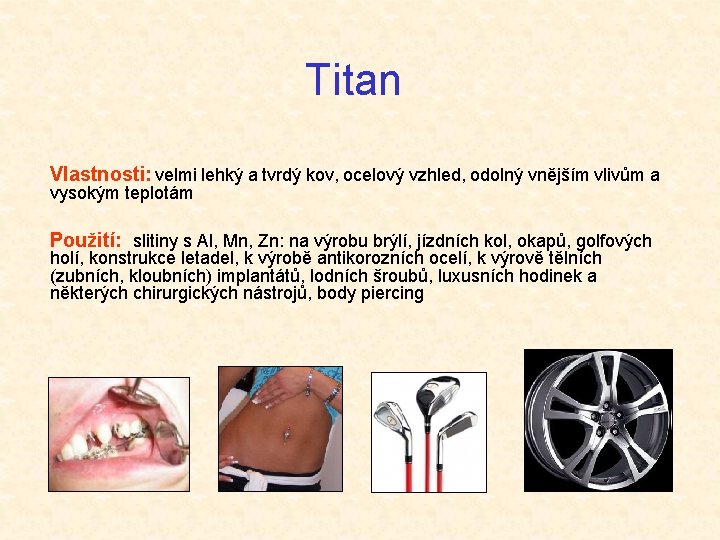 Titan

Vlastnosti: velmi lehký a tvrdý kov, ocelový vzhled, odolný vnějším vlivům a vysokým teplotám

Použití: slitiny s Al, Mn, Zn: na výrobu brýlí, jízdních kol, okapů, golfových holí, konstrukce letadel, k výrobě antikorozních ocelí, k výrově tělních (zubních, kloubních) implantátů, lodních šroubů, luxusních hodinek a některých chirurgických nástrojů, body piercing